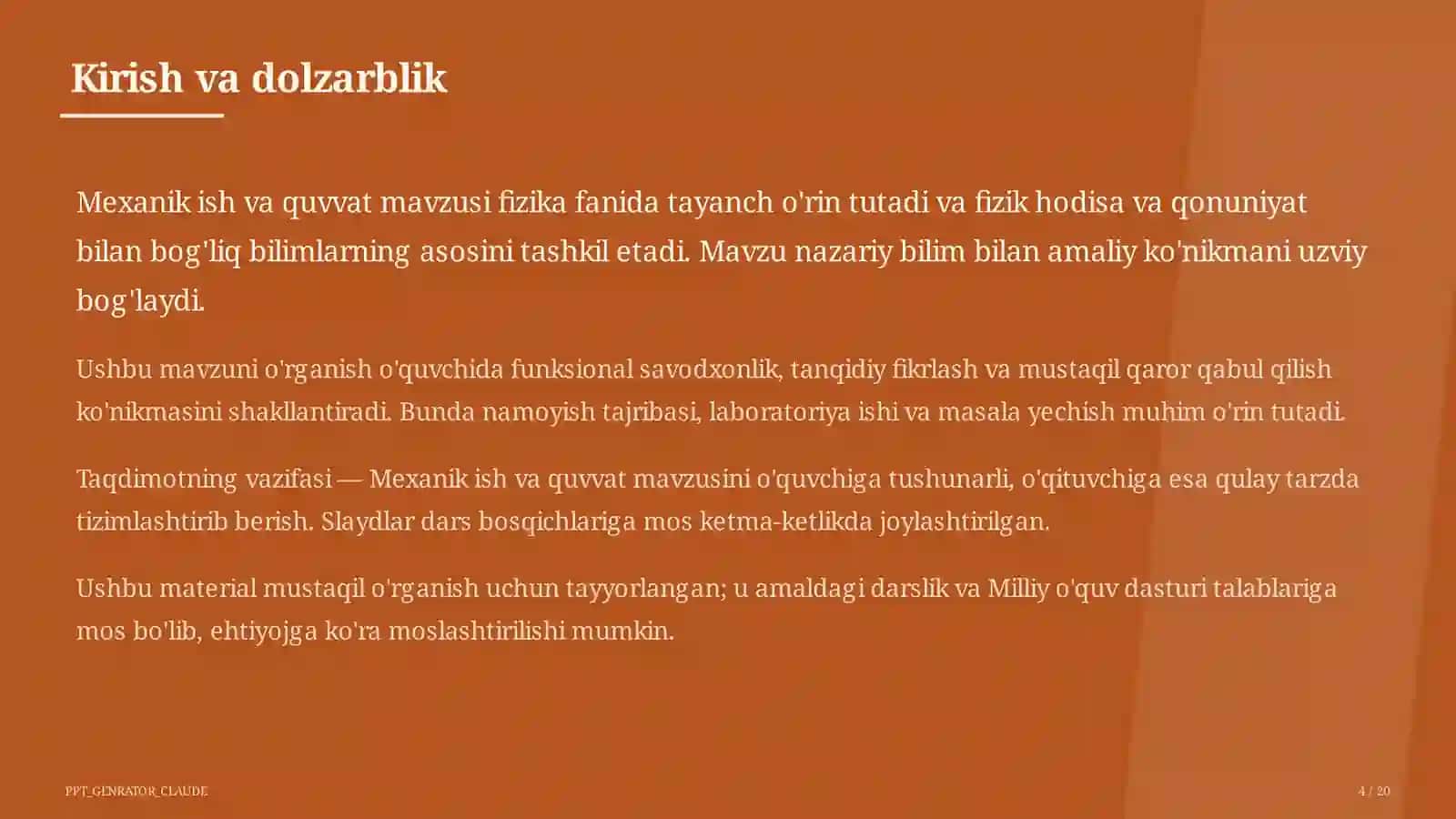 Kirish va dolzarblik

Mexanik ish va quvvat mavzusi fizika fanida tayanch o'rin tutadi va fizik hodisa va qonuniyat bilan bog'liq bilimlarning asosini tashkil etadi. Mavzu nazariy bilim bilan amaliy ko'nikmani uzviy bog'laydi.

Ushbu mavzuni o'rganish o'quvchida funksional savodxonlik, tanqidiy fikrlash va mustaqil qaror qabul qilish ko'nikmasini shakllantiradi. Bunda namoyish tajribasi, laboratoriya ishi va masala yechish muhim o'rin tutadi.

Taqdimotning vazifasi — Mexanik ish va quvvat mavzusini o'quvchiga tushunarli, o'qituvchiga esa qulay tarzda tizimlashtirib berish. Slaydlar dars bosqichlariga mos ketma-ketlikda joylashtirilgan.

Ushbu material mustaqil o'rganish uchun tayyorlangan; u amaldagi darslik va Milliy o'quv dasturi talablariga mos bo'lib, ehtiyojga ko'ra moslashtirilishi mumkin.

PPT_GENRATOR_CLAUDE

4 / 20